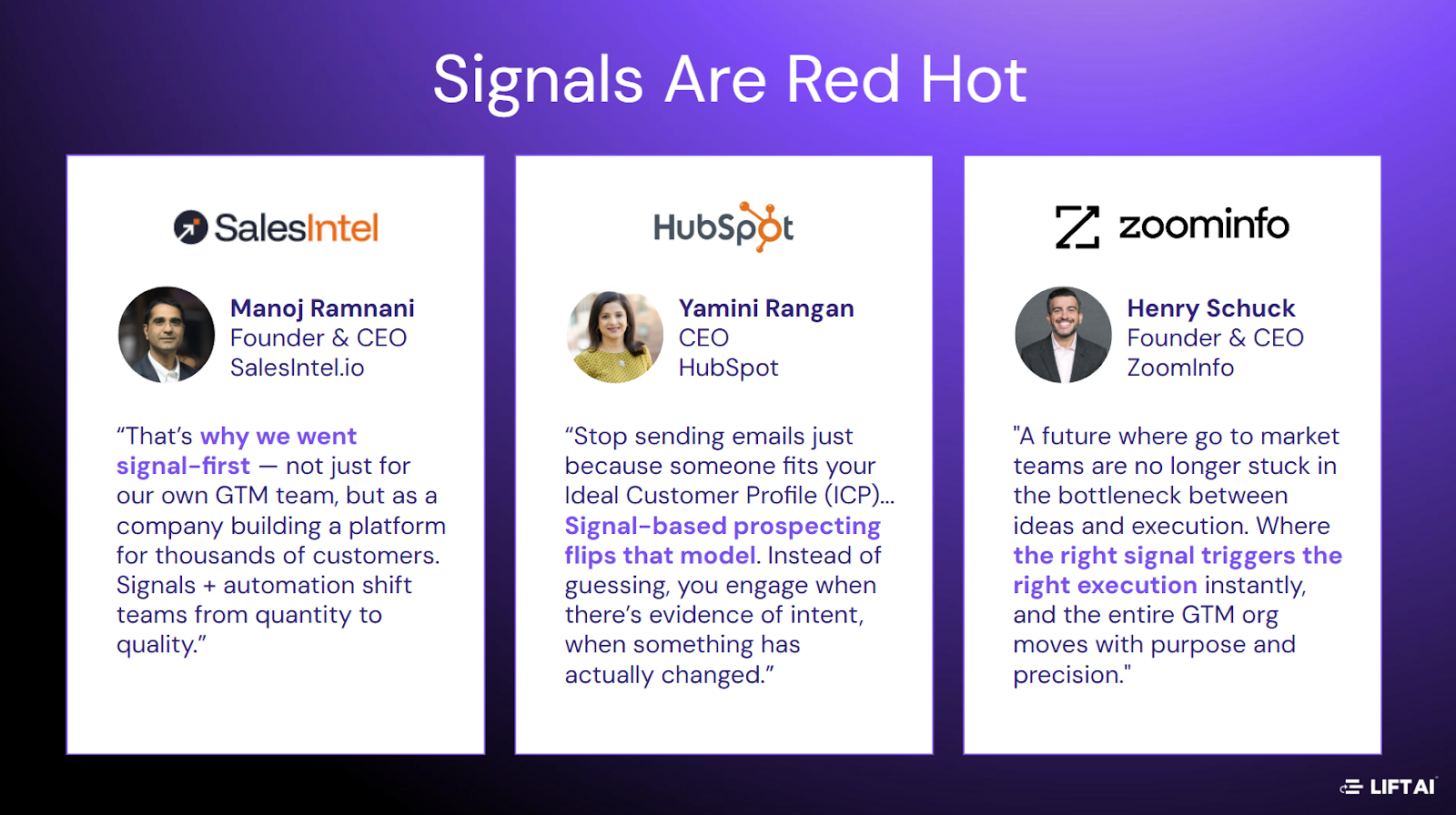 Signals Are Red Hot

SalesIntel

Manoj Ramnani
Founder & CEO
SalesIntel.io

“That’s why we went signal-first — not just for our own GTM team, but as a company building a platform for thousands of customers. Signals + automation shift teams from quantity to quality.”

HubSpot

Yamini Rangan
CEO
HubSpot

“Stop sending emails just because someone fits your Ideal Customer Profile (ICP)... Signal-based prospecting flips that model. Instead of guessing, you engage when there’s evidence of intent, when something has actually changed.”

zoominfo

Henry Schuck
Founder & CEO
ZoomInfo

"A future where go to market teams are no longer stuck in the bottleneck between ideas and execution. Where the right signal triggers the right execution instantly, and the entire GTM org moves with purpose and precision."

LIFTAI